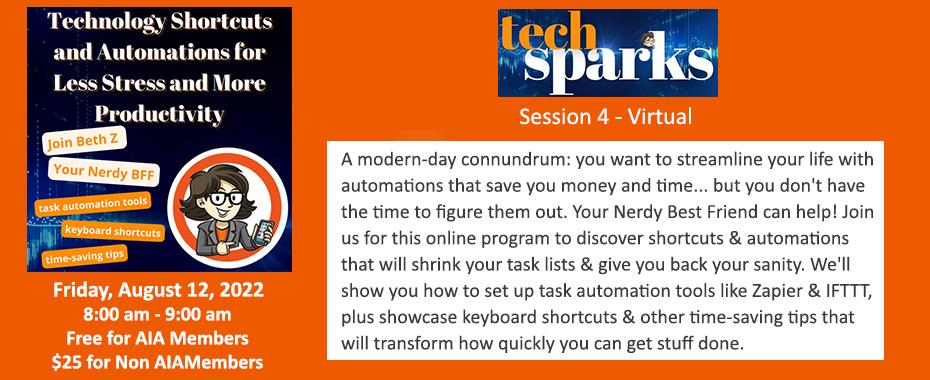 Technology Shortcuts and Automations for Less Stress and More Productivity

Join Beth Z

Your Nerdy BFF

task automation tools

keyboard shortcuts

time-saving tips

Friday, August 12, 2022
8:00 am - 9:00 am
Free for AIA Members
$25 for Non AIAMembers

tech sparks

Session 4 - Virtual

A modern-day connundrum: you want to streamline your life with automations that save you money and time... but you don't have the time to figure them out. Your Nerdy Best Friend can help! Join us for this online program to discover shortcuts & automations that will shrink your task lists & give you back your sanity. We'll show you how to set up task automation tools like Zapier & IFTTT, plus showcase keyboard shortcuts & other time-saving tips that will transform how quickly you can get stuff done.